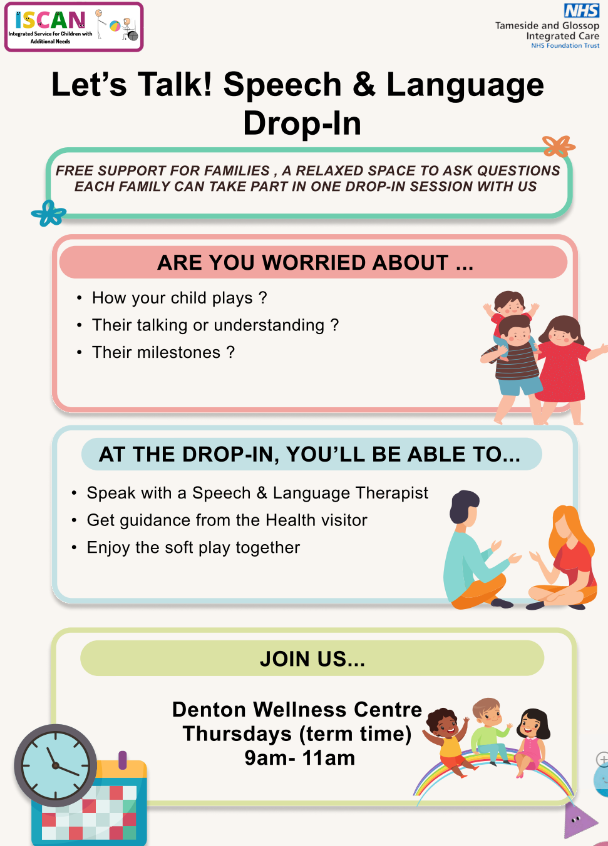 ISCAN
Integrated Service for Children with Additional Needs

NHS
Tameside and Glossop Integrated Care
NHS Foundation Trust

Let's Talk! Speech & Language Drop-In

FREE SUPPORT FOR FAMILIES , A RELAXED SPACE TO ASK QUESTIONS
EACH FAMILY CAN TAKE PART IN ONE DROP-IN SESSION WITH US

ARE YOU WORRIED ABOUT ...

• How your child plays ?
• Their talking or understanding ?
• Their milestones ?

AT THE DROP-IN, YOU'LL BE ABLE TO...

• Speak with a Speech & Language Therapist
• Get guidance from the Health visitor
• Enjoy the soft play together

JOIN US...

Denton Wellness Centre
Thursdays (term time)
9am- 11am